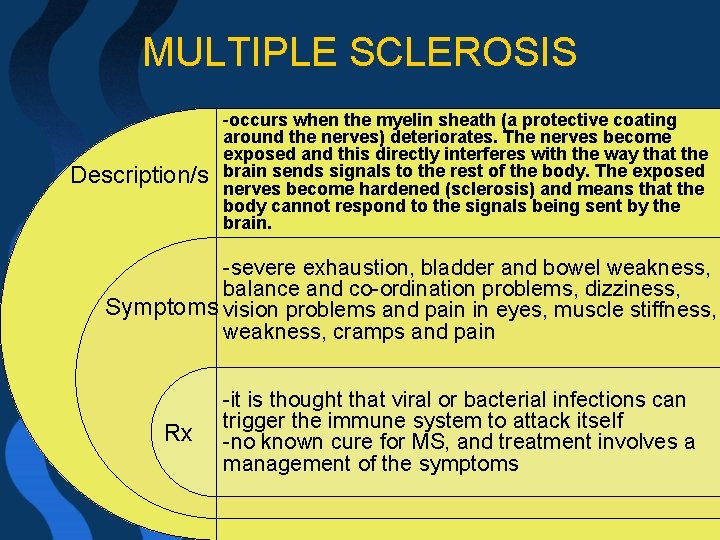 MULTIPLE SCLEROSIS

Description/s

-occurs when the myelin sheath (a protective coating around the nerves) deteriorates. The nerves become exposed and this directly interferes with the way that the brain sends signals to the rest of the body. The exposed nerves become hardened (sclerosis) and means that the body cannot respond to the signals being sent by the brain.

Symptoms

-severe exhaustion, bladder and bowel weakness, balance and co-ordination problems, dizziness, vision problems and pain in eyes, muscle stiffness, weakness, cramps and pain

Rx

-it is thought that viral or bacterial infections can trigger the immune system to attack itself
-no known cure for MS, and treatment involves a management of the symptoms